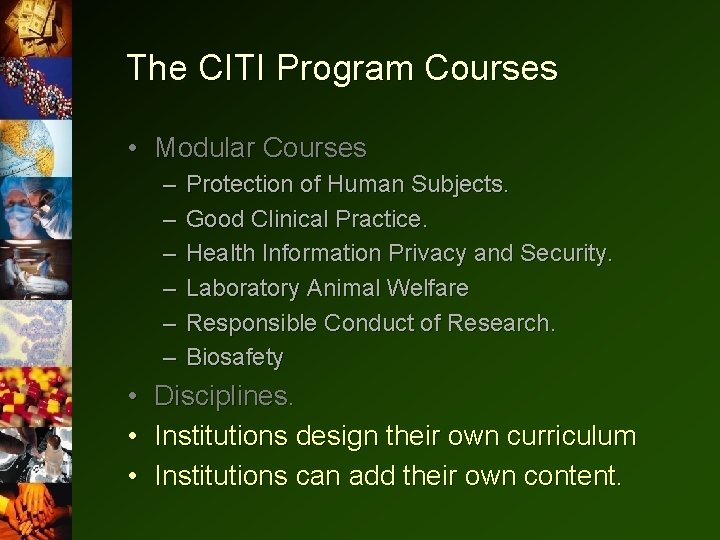 The CITI Program Courses

• Modular Courses
– Protection of Human Subjects.
– Good Clinical Practice.
– Health Information Privacy and Security.
– Laboratory Animal Welfare
– Responsible Conduct of Research.
– Biosafety
• Disciplines.
• Institutions design their own curriculum
• Institutions can add their own content.